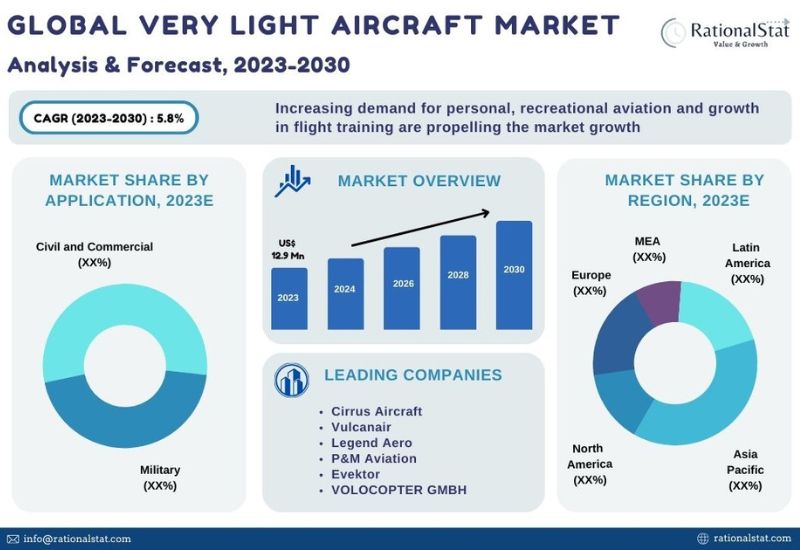 GLOBAL VERY LIGHT AIRCRAFT MARKET
Analysis & Forecast, 2023-2030

RationalStat
Value & Growth

CAGR (2023-2030) : 5.8%

Increasing demand for personal, recreational aviation and growth in flight training are propelling the market growth

MARKET SHARE BY APPLICATION, 2023E

Civil and Commercial (XX%)

Military (XX%)

MARKET OVERVIEW

US$ 12.9 Mn

2023
2024
2026
2028
2030

LEADING COMPANIES

• Cirrus Aircraft
• Vulcanair
• Legend Aero
• P&M Aviation
• Evektor
• VOLOCOPTER GMBH

MARKET SHARE BY REGION, 2023E

MEA (XX%)

Latin America (XX%)

Europe (XX%)

North America (XX%)

Asia Pacific (XX%)

info@rationalstat.com

rationalstat.com